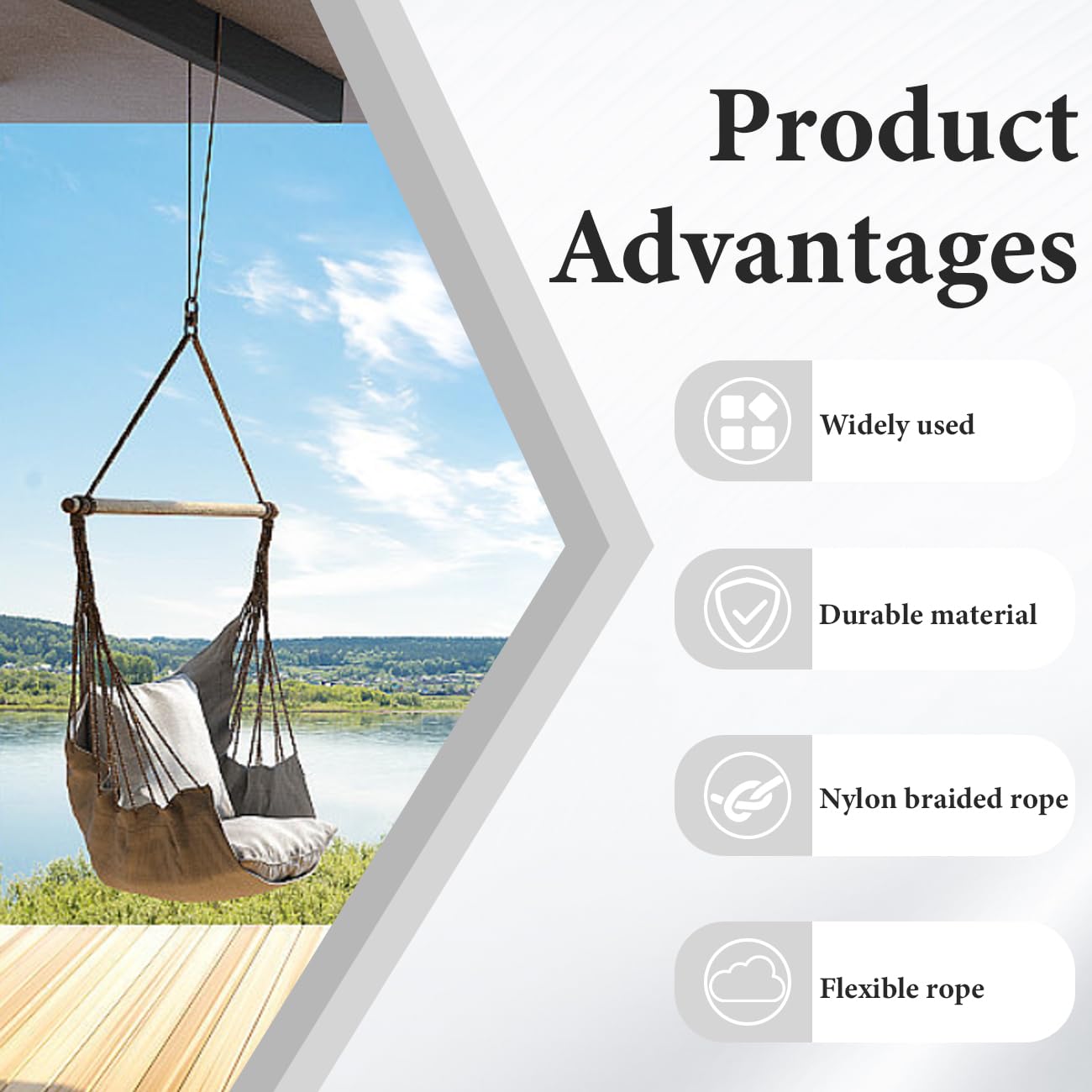 Product Advantages

Widely used

Durable material

Nylon braided rope

Flexible rope